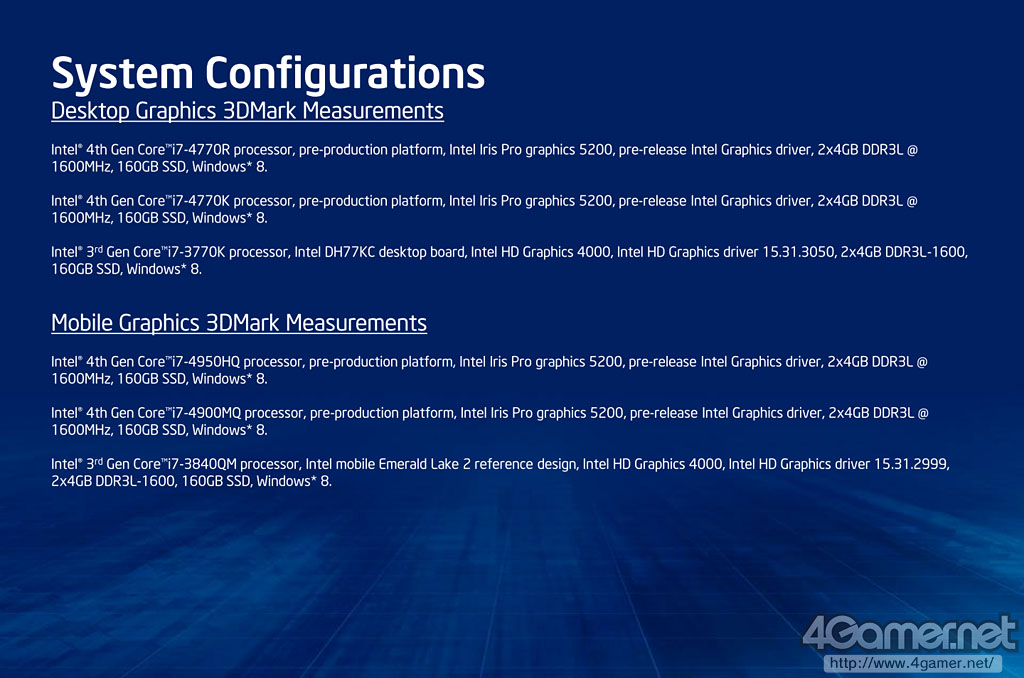 System Configurations
Desktop Graphics 3DMark Measurements

Intel® 4th Gen Core™i7-4770R processor, pre-production platform, Intel Iris Pro graphics 5200, pre-release Intel Graphics driver, 2x4GB DDR3L @ 1600MHz, 160GB SSD, Windows* 8.

Intel® 4th Gen Core™i7-4770K processor, pre-production platform, Intel Iris Pro graphics 5200, pre-release Intel Graphics driver, 2x4GB DDR3L @ 1600MHz, 160GB SSD, Windows* 8.

Intel® 3rd Gen Core™i7-3770K processor, Intel DH77KC desktop board, Intel HD Graphics 4000, Intel HD Graphics driver 15.31.3050, 2x4GB DDR3L-1600, 160GB SSD, Windows* 8.

Mobile Graphics 3DMark Measurements

Intel® 4th Gen Core™i7-4950HQ processor, pre-production platform, Intel Iris Pro graphics 5200, pre-release Intel Graphics driver, 2x4GB DDR3L @ 1600MHz, 160GB SSD, Windows* 8.

Intel® 4th Gen Core™i7-4900MQ processor, pre-production platform, Intel Iris Pro graphics 5200, pre-release Intel Graphics driver, 2x4GB DDR3L @ 1600MHz, 160GB SSD, Windows* 8.

Intel® 3rd Gen Core™i7-3840QM processor, Intel mobile Emerald Lake 2 reference design, Intel HD Graphics 4000, Intel HD Graphics driver 15.31.2999, 2x4GB DDR3L-1600, 160GB SSD, Windows* 8.

4Gamer.net
http://www.4gamer.net/